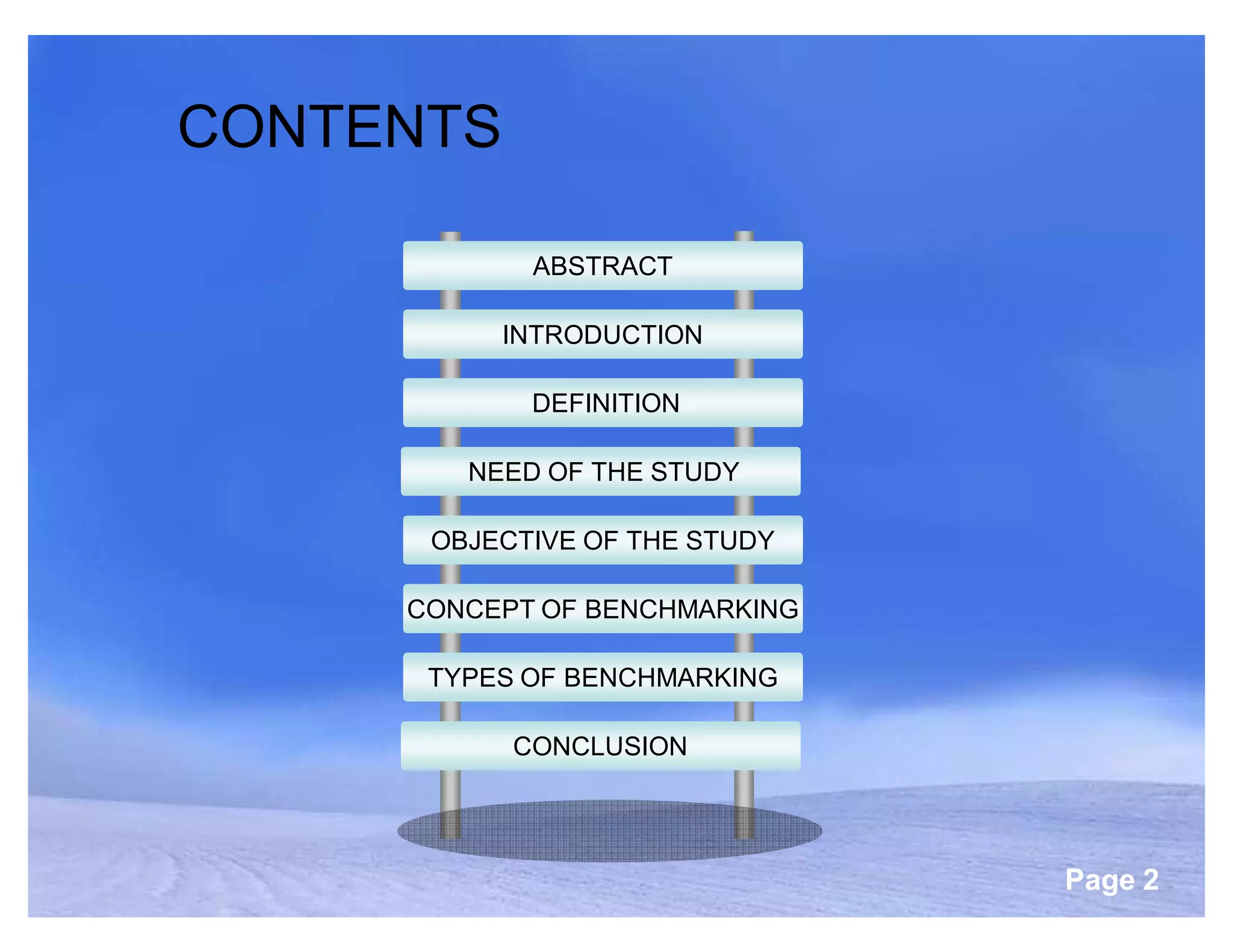 CONTENTS

ABSTRACT

INTRODUCTION

DEFINITION

NEED OF THE STUDY

OBJECTIVE OF THE STUDY

CONCEPT OF BENCHMARKING

TYPES OF BENCHMARKING

CONCLUSION

Page 2